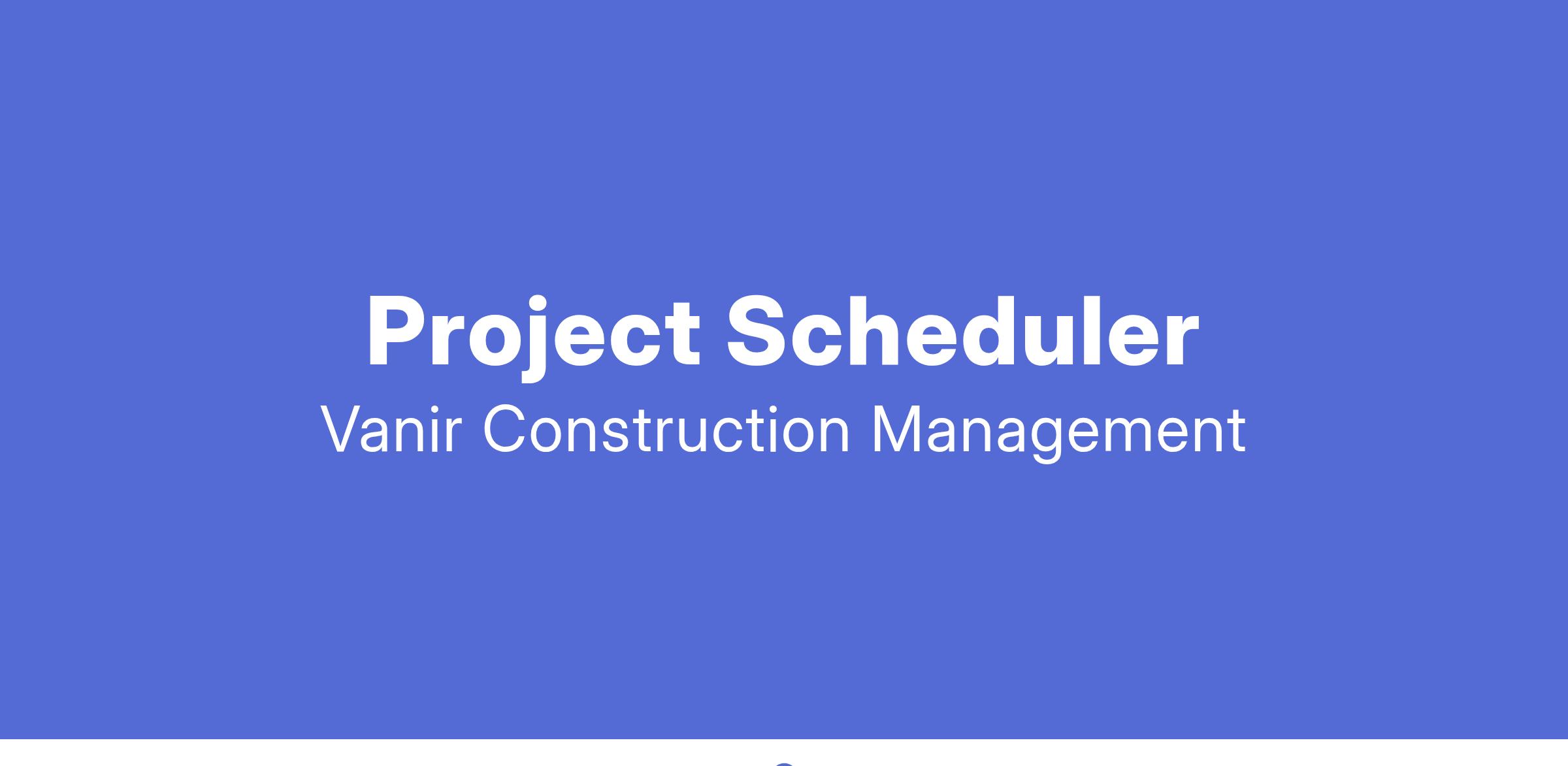 Project Scheduler
Vanir Construction Management